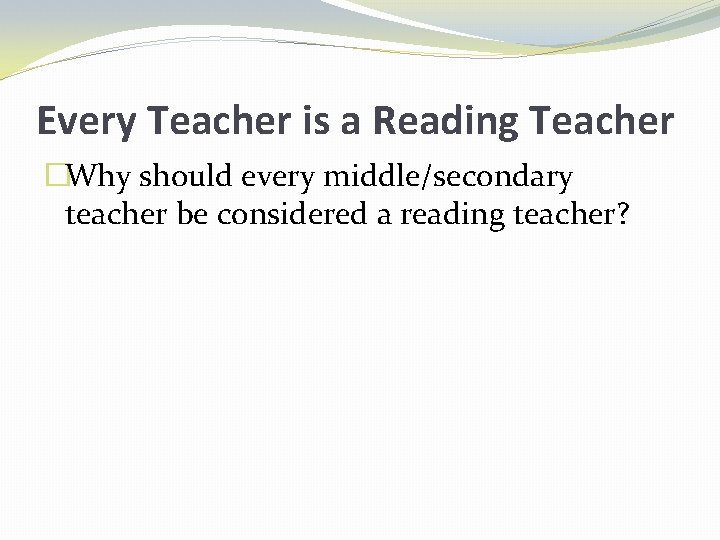 Every Teacher is a Reading Teacher

Why should every middle/secondary teacher be considered a reading teacher?